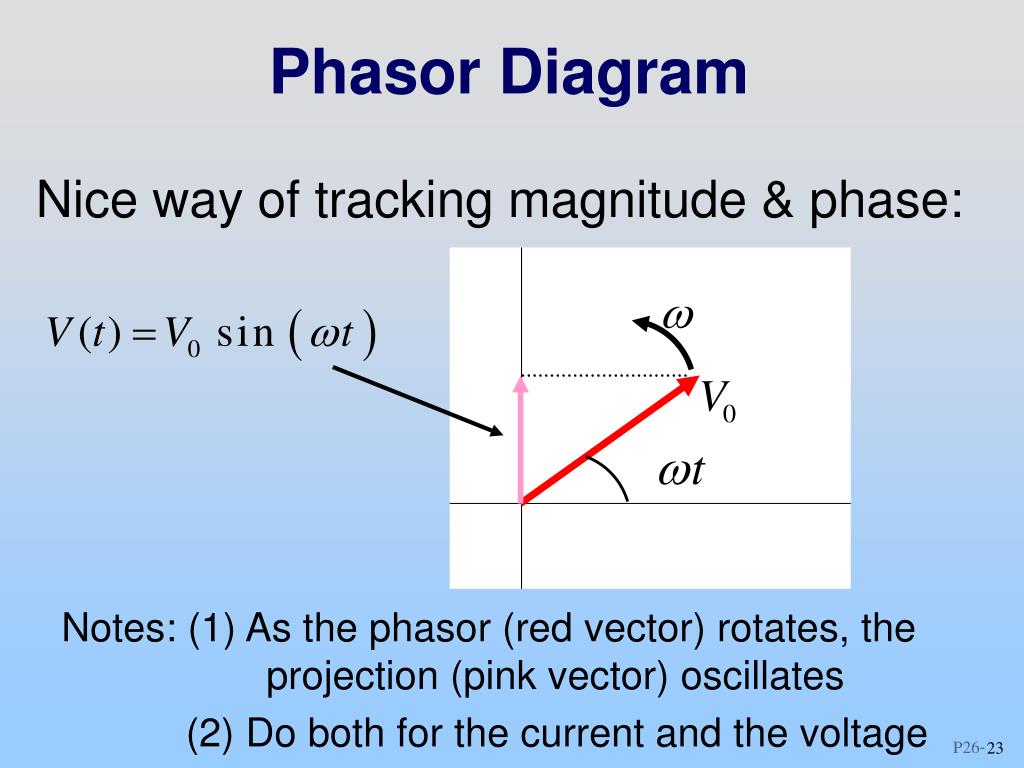 Phasor Diagram

Nice way of tracking magnitude & phase:

$V(t) = V_0 \sin(\omega t)$

$\omega$

$V_0$

$\omega t$

Notes: (1) As the phasor (red vector) rotates, the projection (pink vector) oscillates

(2) Do both for the current and the voltage

P26-23